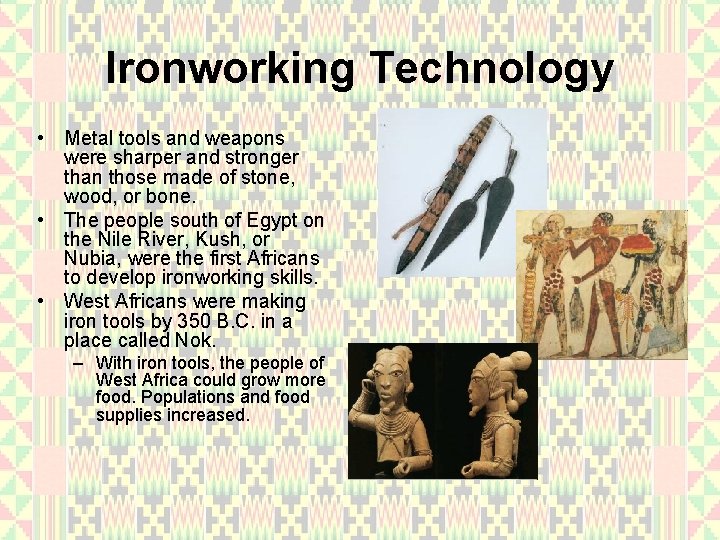 Ironworking Technology

• Metal tools and weapons were sharper and stronger than those made of stone, wood, or bone.
• The people south of Egypt on the Nile River, Kush, or Nubia, were the first Africans to develop ironworking skills.
• West Africans were making iron tools by 350 B.C. in a place called Nok.
– With iron tools, the people of West Africa could grow more food. Populations and food supplies increased.